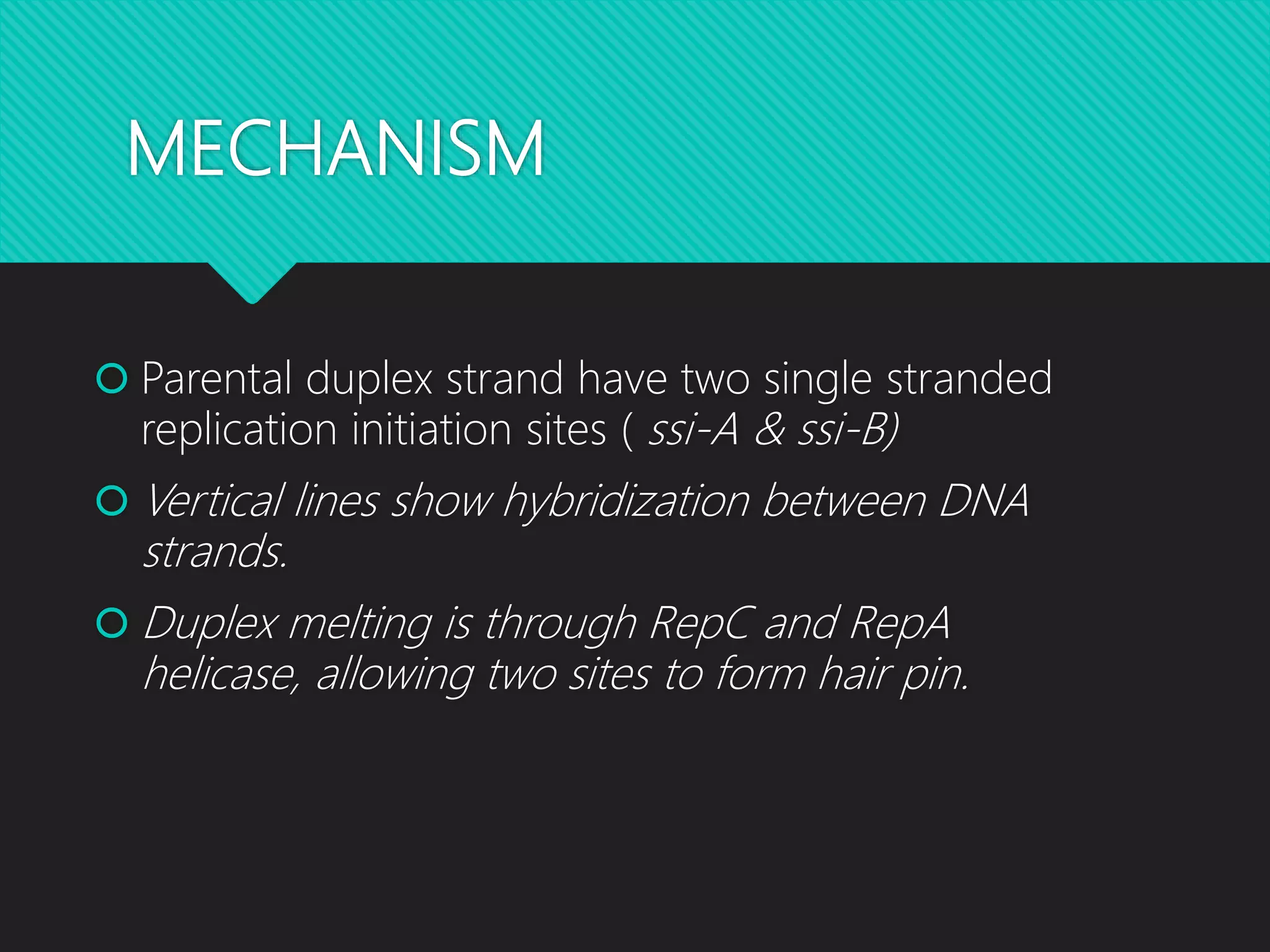 MECHANISM

Parental duplex strand have two single stranded replication initiation sites ( ssi-A & ssi-B)

Vertical lines show hybridization between DNA strands.

Duplex melting is through RepC and RepA helicase, allowing two sites to form hair pin.